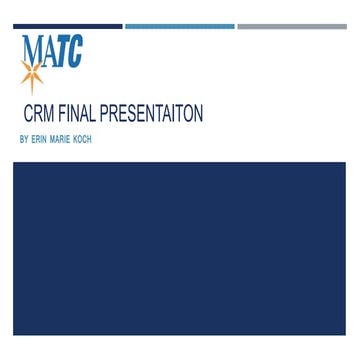 MATC

CRM FINAL PRESENTAITON

BY ERIN MARIE KOCH